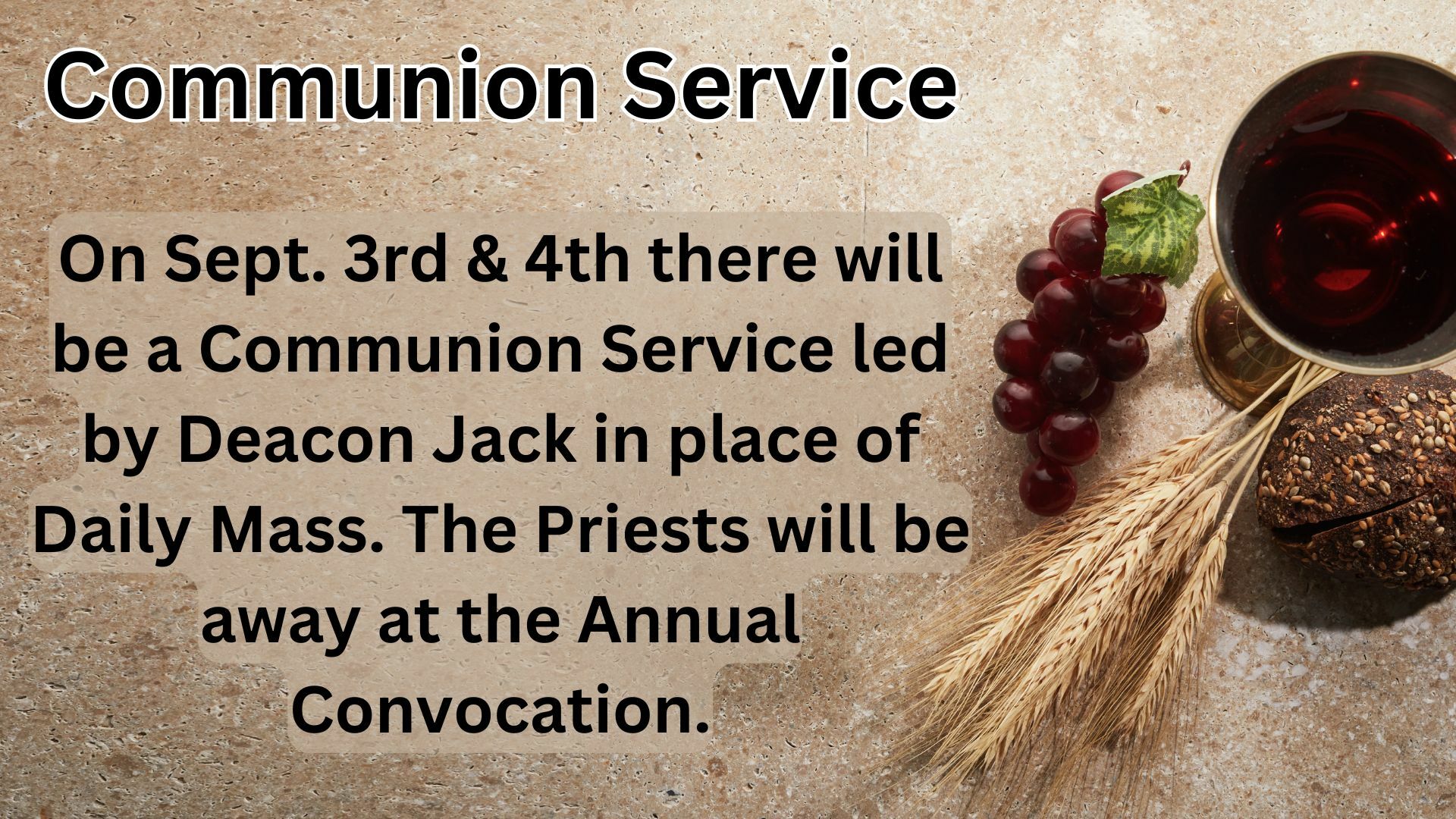 Communion Service

On Sept. 3rd & 4th there will be a Communion Service led by Deacon Jack in place of Daily Mass. The Priests will be away at the Annual Convocation.